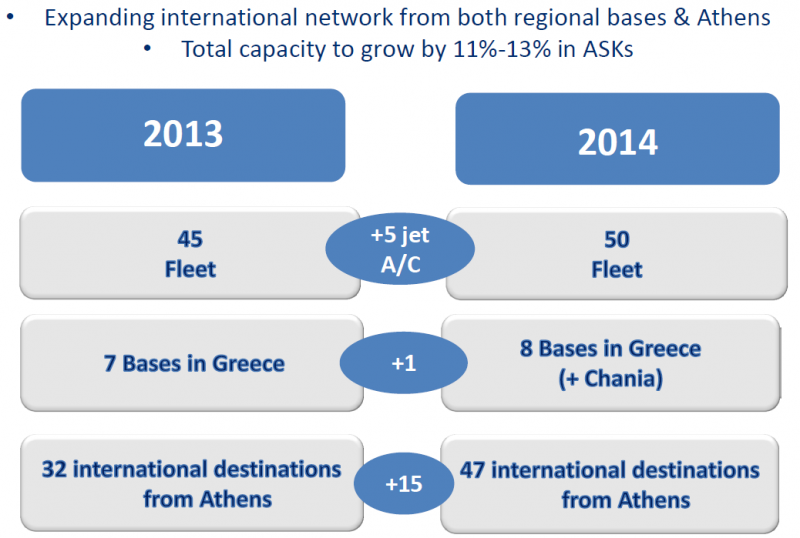 • Expanding international network from both regional bases & Athens
• Total capacity to grow by 11%-13% in ASKs

2013

2014

45
Fleet

+5 jet
A/C

50
Fleet

7 Bases in Greece

+1

8 Bases in Greece
(+ Chania)

32 international destinations
from Athens

+15

47 international destinations
from Athens